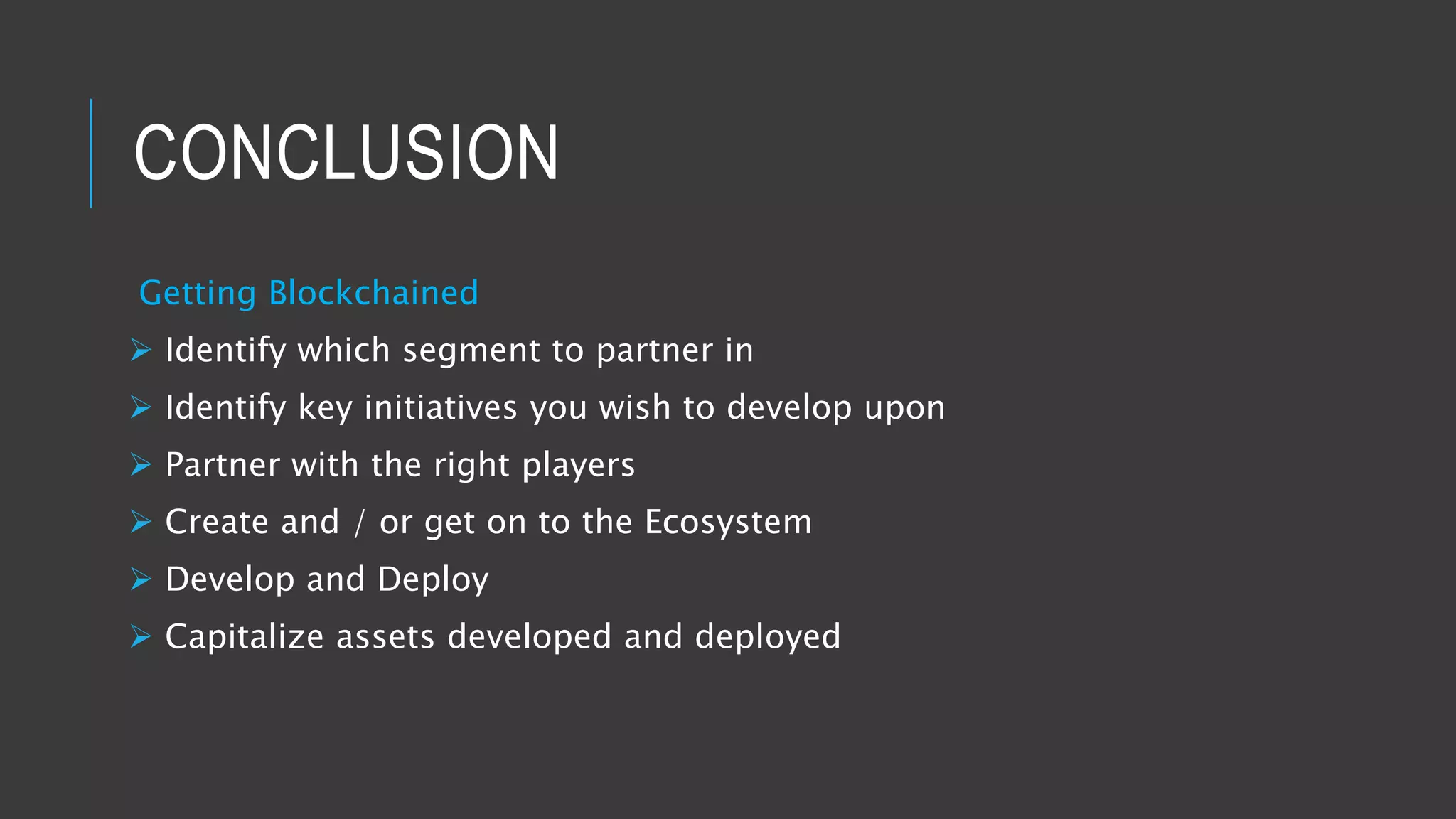 CONCLUSION

Getting Blockchained

➢ Identify which segment to partner in
➢ Identify key initiatives you wish to develop upon
➢ Partner with the right players
➢ Create and / or get on to the Ecosystem
➢ Develop and Deploy
➢ Capitalize assets developed and deployed